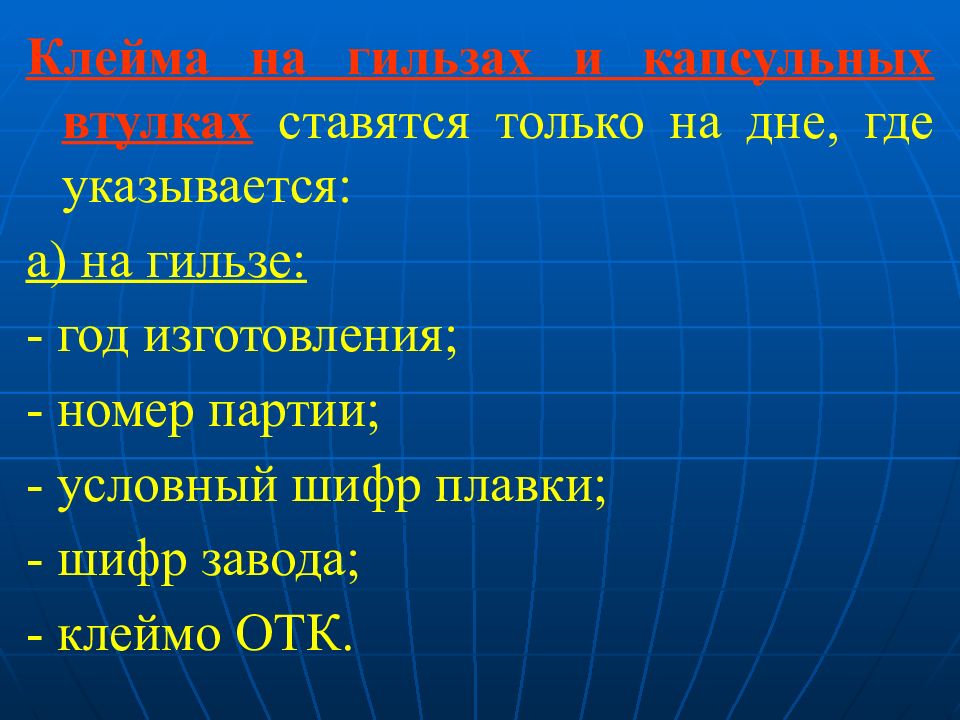 Клейма на гильзах и капсульных втулках ставятся только на дне, где указывается:

а) на гильзе:

- год изготовления;

- номер партии;

- условный шифр плавки;

- шифр завода;

- клеймо ОТК.